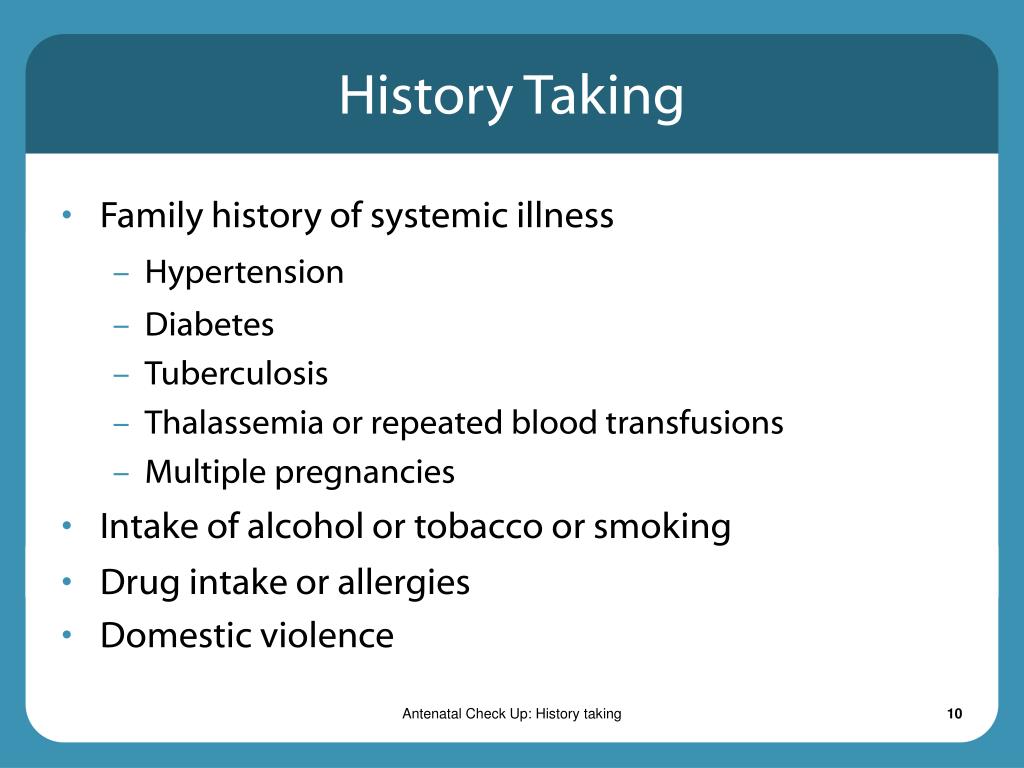 History Taking

• Family history of systemic illness
  – Hypertension
  – Diabetes
  – Tuberculosis
  – Thalassemia or repeated blood transfusions
  – Multiple pregnancies
• Intake of alcohol or tobacco or smoking
• Drug intake or allergies
• Domestic violence

Antenatal Check Up: History taking

10